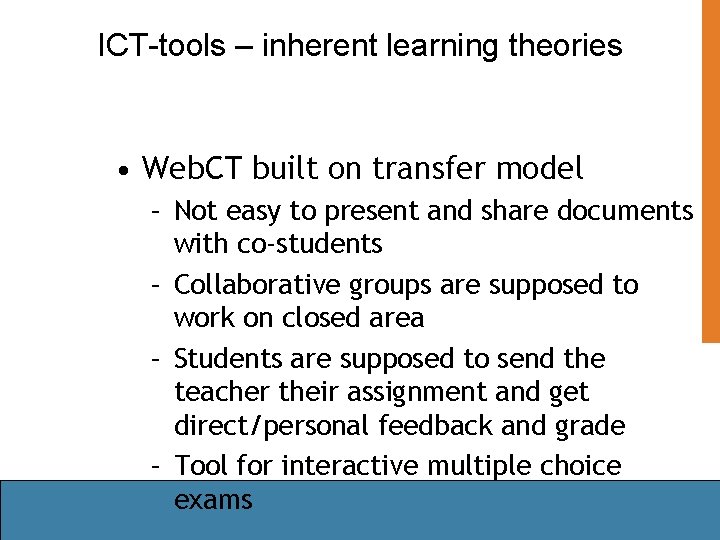 ICT-tools – inherent learning theories

• WebCT built on transfer model

– Not easy to present and share documents with co-students

– Collaborative groups are supposed to work on closed area

– Students are supposed to send the teacher their assignment and get direct/personal feedback and grade

– Tool for interactive multiple choice exams